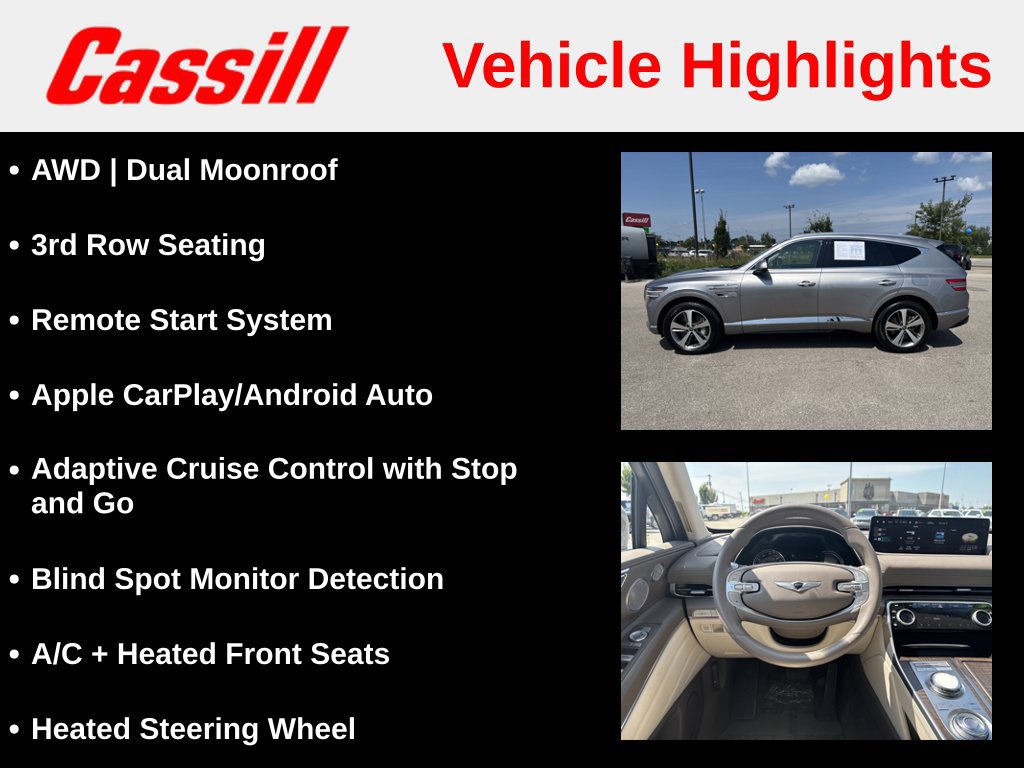 Cassill

Vehicle Highlights

• AWD | Dual Moonroof

• 3rd Row Seating

• Remote Start System

• Apple CarPlay/Android Auto

• Adaptive Cruise Control with Stop and Go

• Blind Spot Monitor Detection

• A/C + Heated Front Seats

• Heated Steering Wheel